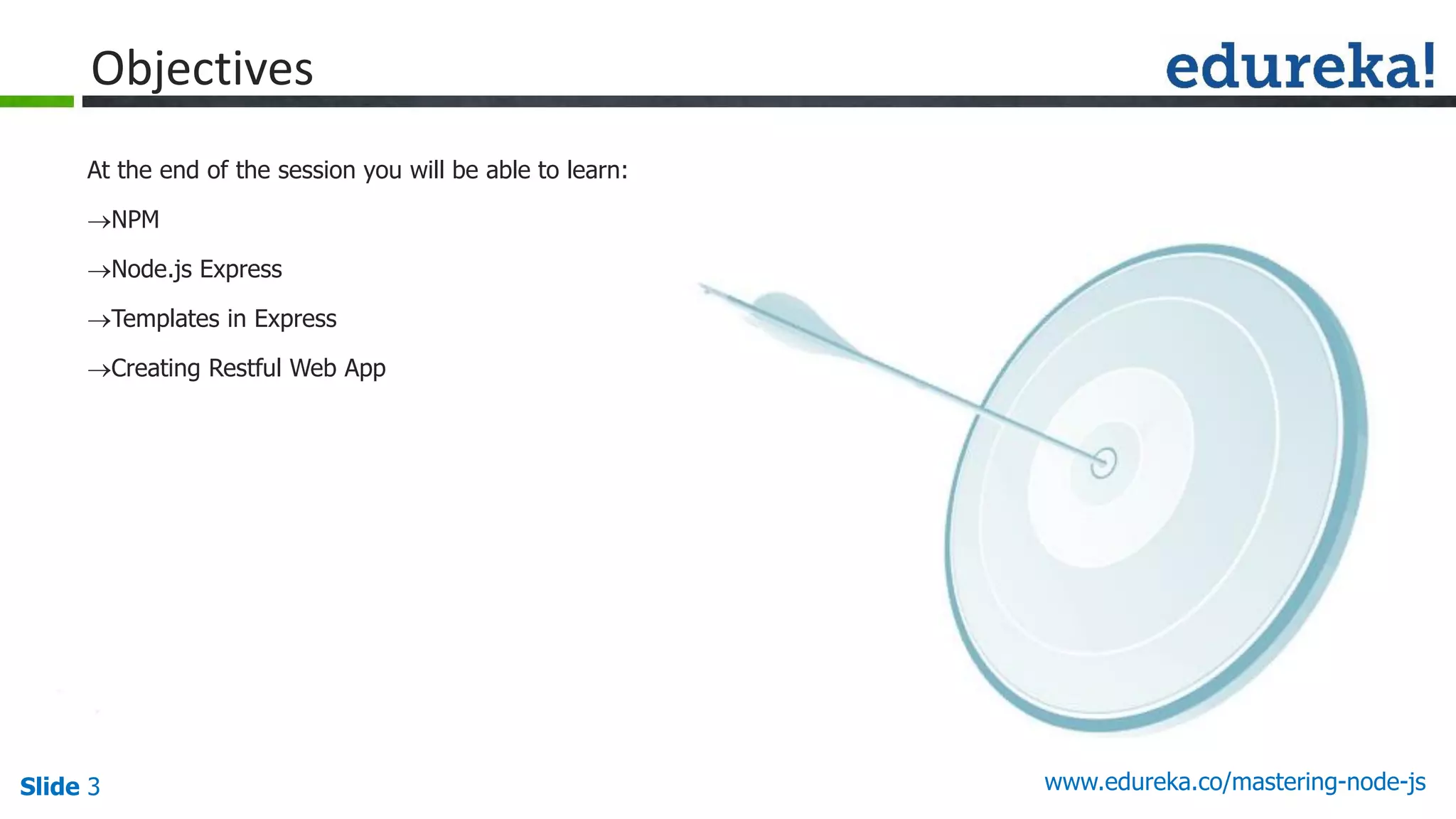 Objectives

edureka!

At the end of the session you will be able to learn:

→NPM

→Node.js Express

→Templates in Express

→Creating Restful Web App

Slide 3

www.edureka.co/mastering-node-js